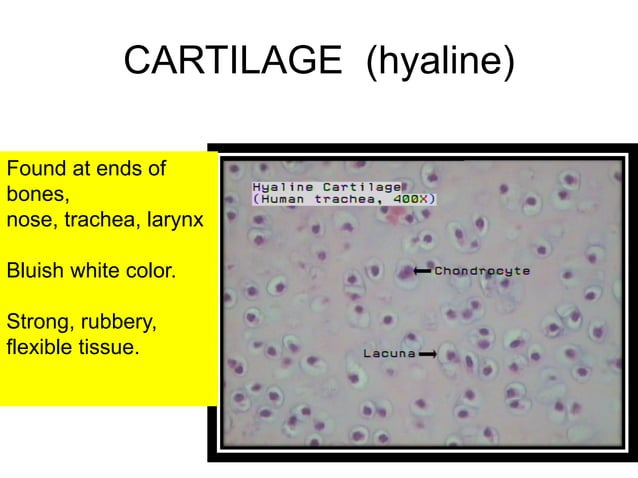 CARTILAGE (hyaline)

Found at ends of bones,
nose, trachea, larynx

Bluish white color.

Strong, rubbery, flexible tissue.

Hyaline Cartilage
(Human trachea, 400X)

Chondrocyte

Lacuna